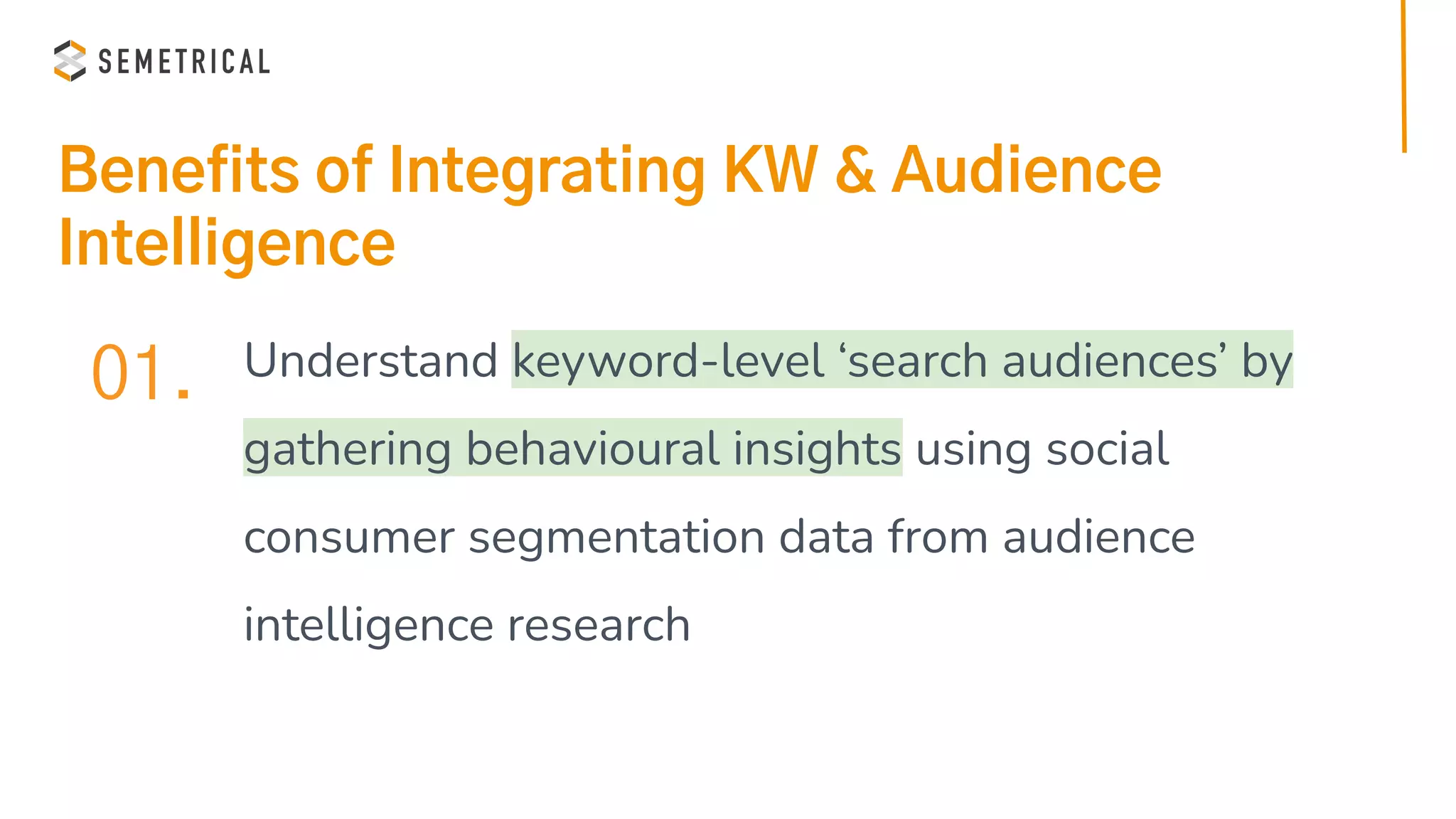 SEMETRICAL

Benefits of Integrating KW & Audience Intelligence

01.

Understand keyword-level ‘search audiences’ by gathering behavioural insights using social consumer segmentation data from audience intelligence research